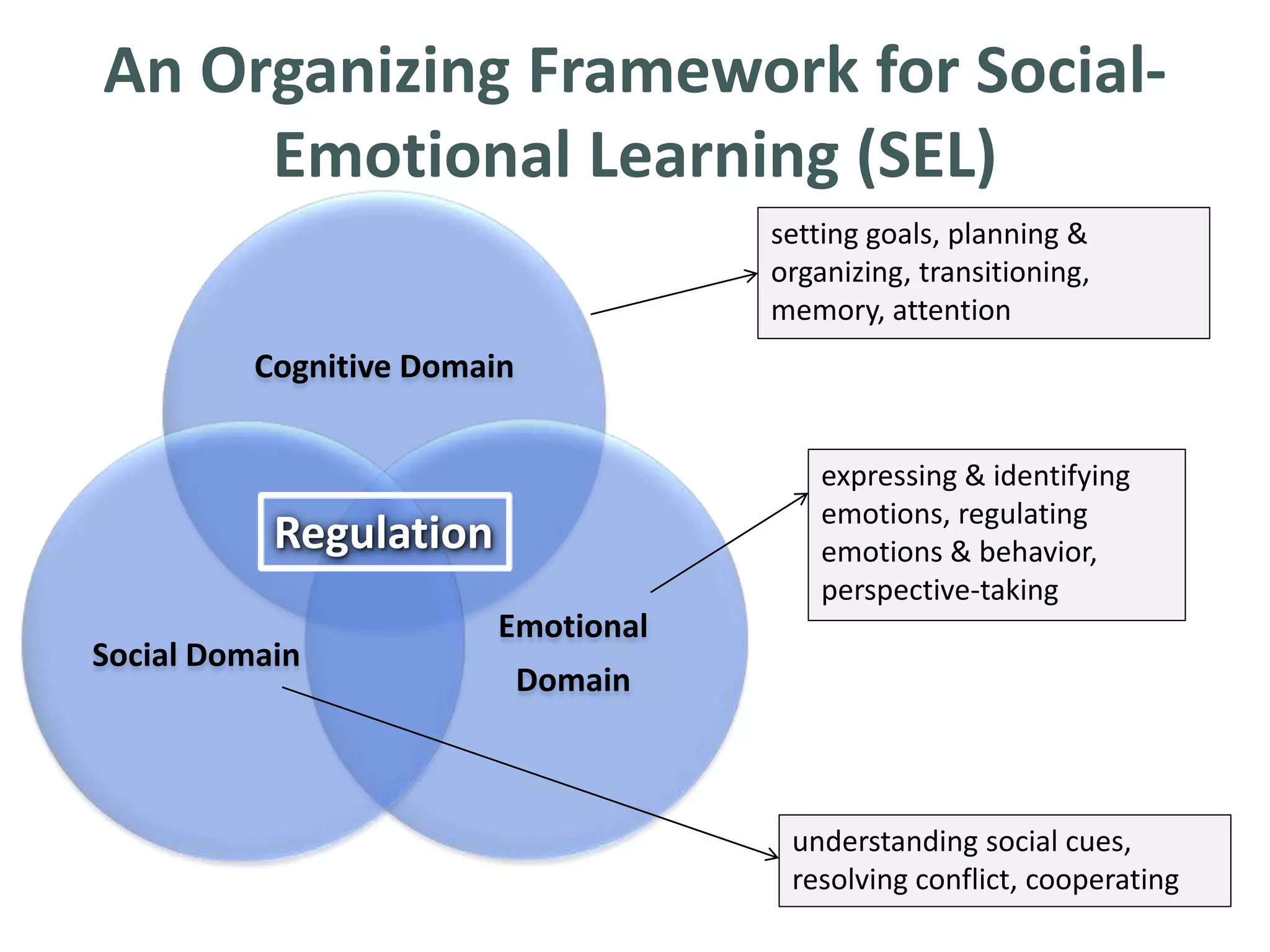 An Organizing Framework for Social-Emotional Learning (SEL)

Cognitive Domain

setting goals, planning & organizing, transitioning, memory, attention

Regulation

expressing & identifying emotions, regulating emotions & behavior, perspective-taking

Social Domain

Emotional Domain

understanding social cues, resolving conflict, cooperating